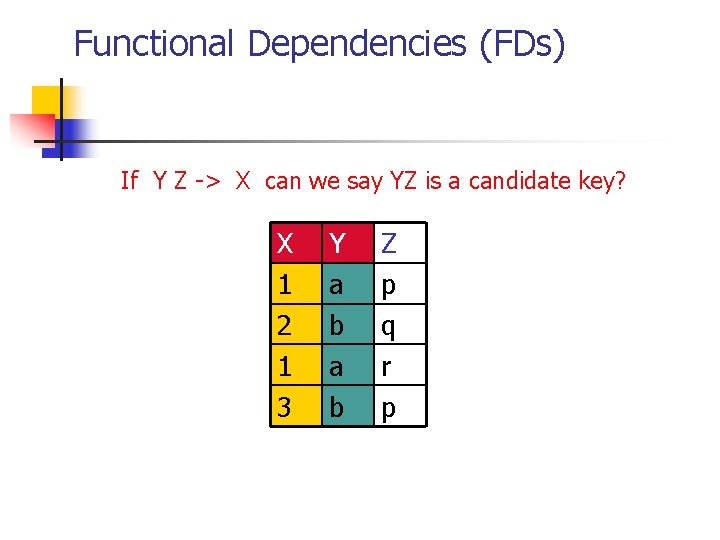 Functional Dependencies (FDs)

If Y Z -> X can we say YZ is a candidate key?

| X | Y | Z |
|---|---|---|
| 1 | a | p |
| 2 | b | q |
| 1 | a | r |
| 3 | b | p |